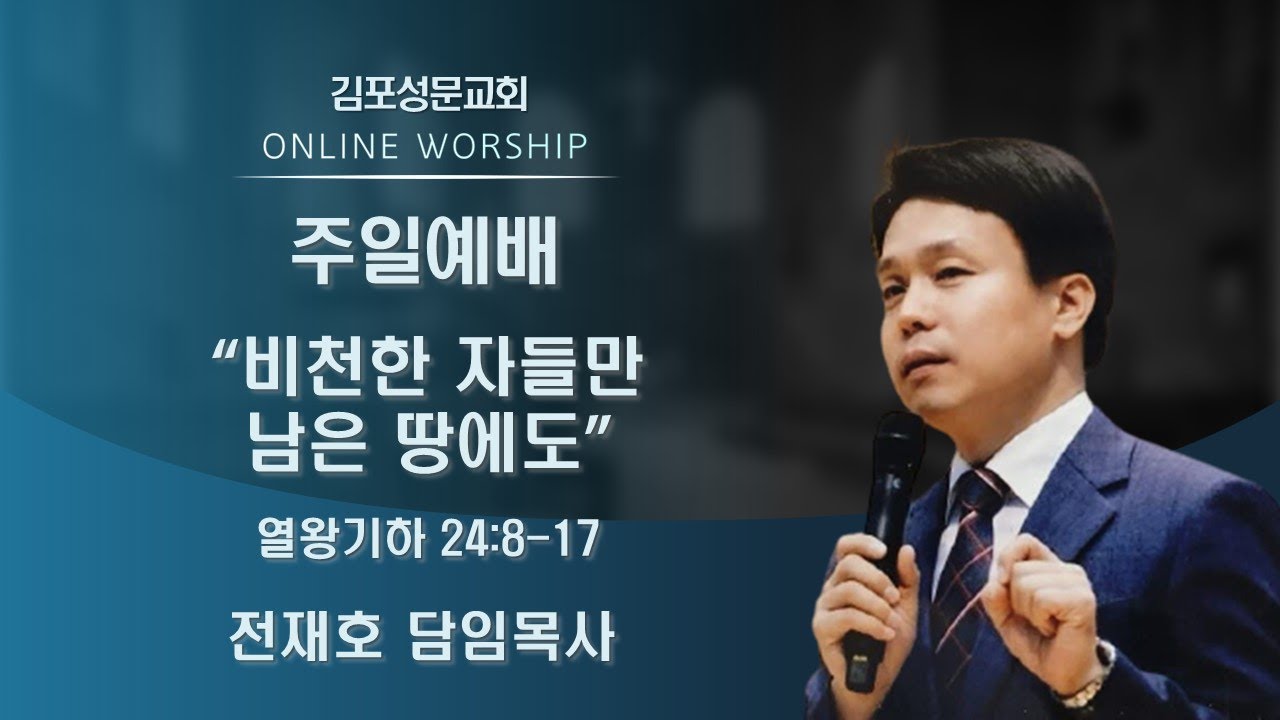 김포성문교회
ONLINE WORSHIP

주일예배

“비천한 자들만 남은 땅에도”

열왕기하 24:8-17

전재호 담임목사